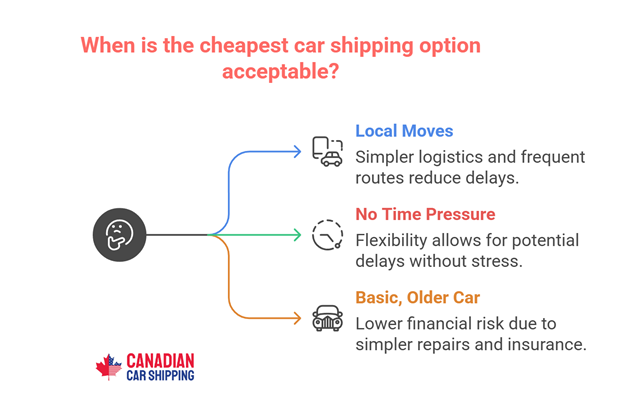 When is the cheapest car shipping option acceptable?

Local Moves
Simpler logistics and frequent routes reduce delays.

No Time Pressure
Flexibility allows for potential delays without stress.

Basic, Older Car
Lower financial risk due to simpler repairs and insurance.

CANADIAN
CAR SHIPPING